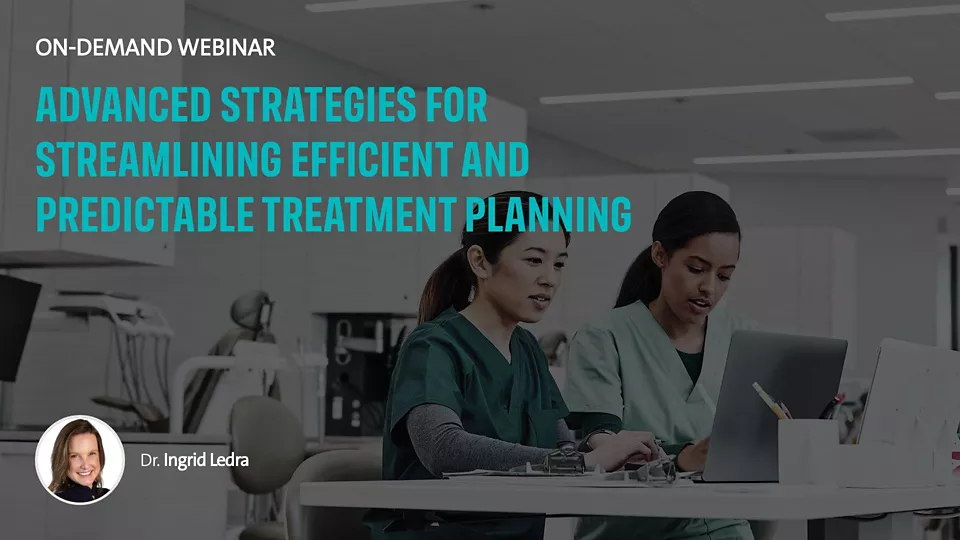 ON-DEMAND WEBINAR

ADVANCED STRATEGIES FOR STREAMLINING EFFICIENT AND PREDICTABLE TREATMENT PLANNING

Dr. Ingrid Ledra